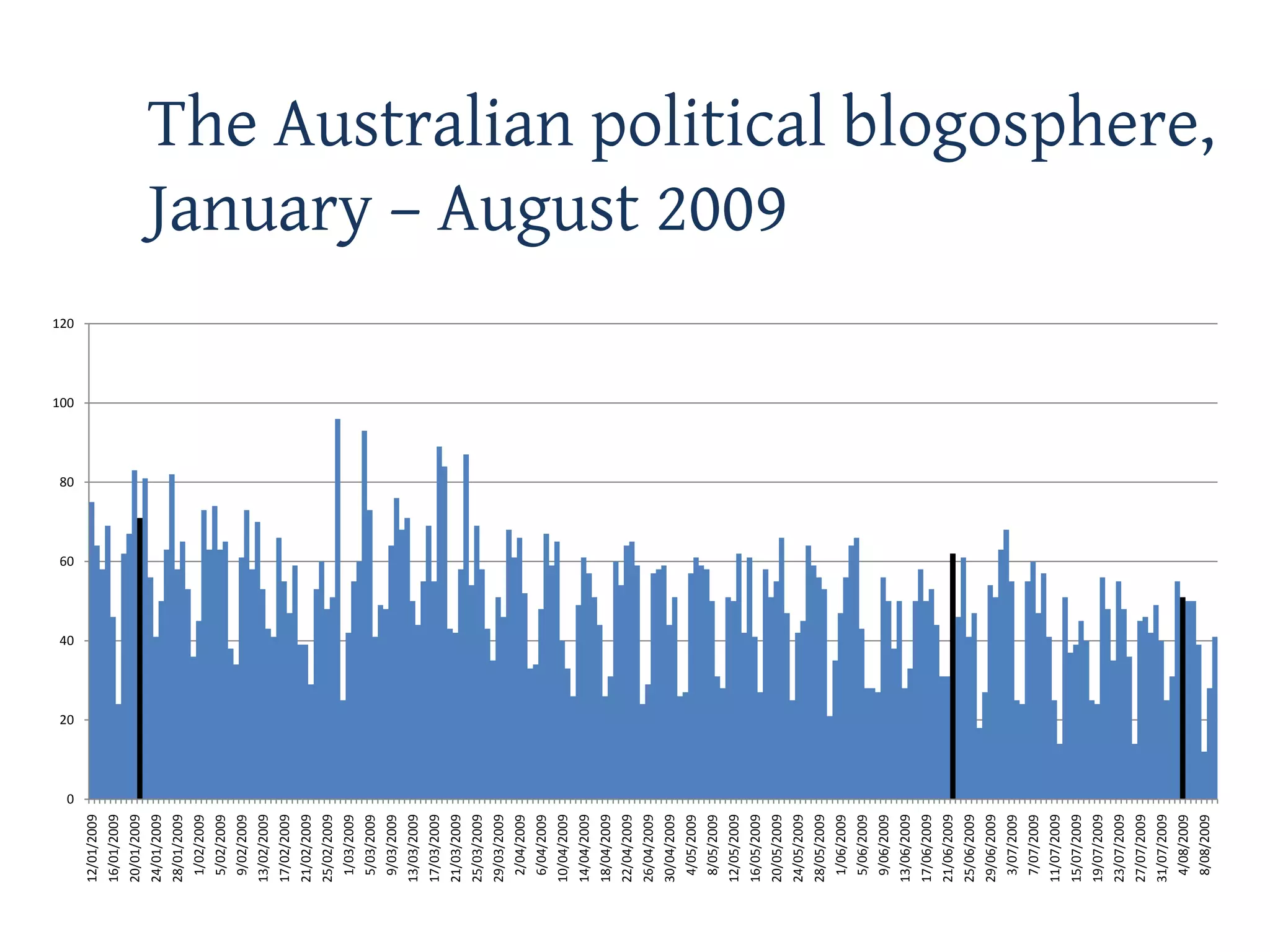 The Australian political blogosphere, January – August 2009

120
100
80
60
40
20
0

12/01/2009
16/01/2009
20/01/2009
24/01/2009
28/01/2009
1/02/2009
5/02/2009
9/02/2009
13/02/2009
17/02/2009
21/02/2009
25/02/2009
1/03/2009
5/03/2009
9/03/2009
13/03/2009
17/03/2009
21/03/2009
25/03/2009
29/03/2009
2/04/2009
6/04/2009
10/04/2009
14/04/2009
18/04/2009
22/04/2009
26/04/2009
30/04/2009
4/05/2009
8/05/2009
12/05/2009
16/05/2009
20/05/2009
24/05/2009
28/05/2009
1/06/2009
5/06/2009
9/06/2009
13/06/2009
17/06/2009
21/06/2009
25/06/2009
29/06/2009
3/07/2009
7/07/2009
11/07/2009
15/07/2009
19/07/2009
23/07/2009
27/07/2009
31/07/2009
4/08/2009
8/08/2009